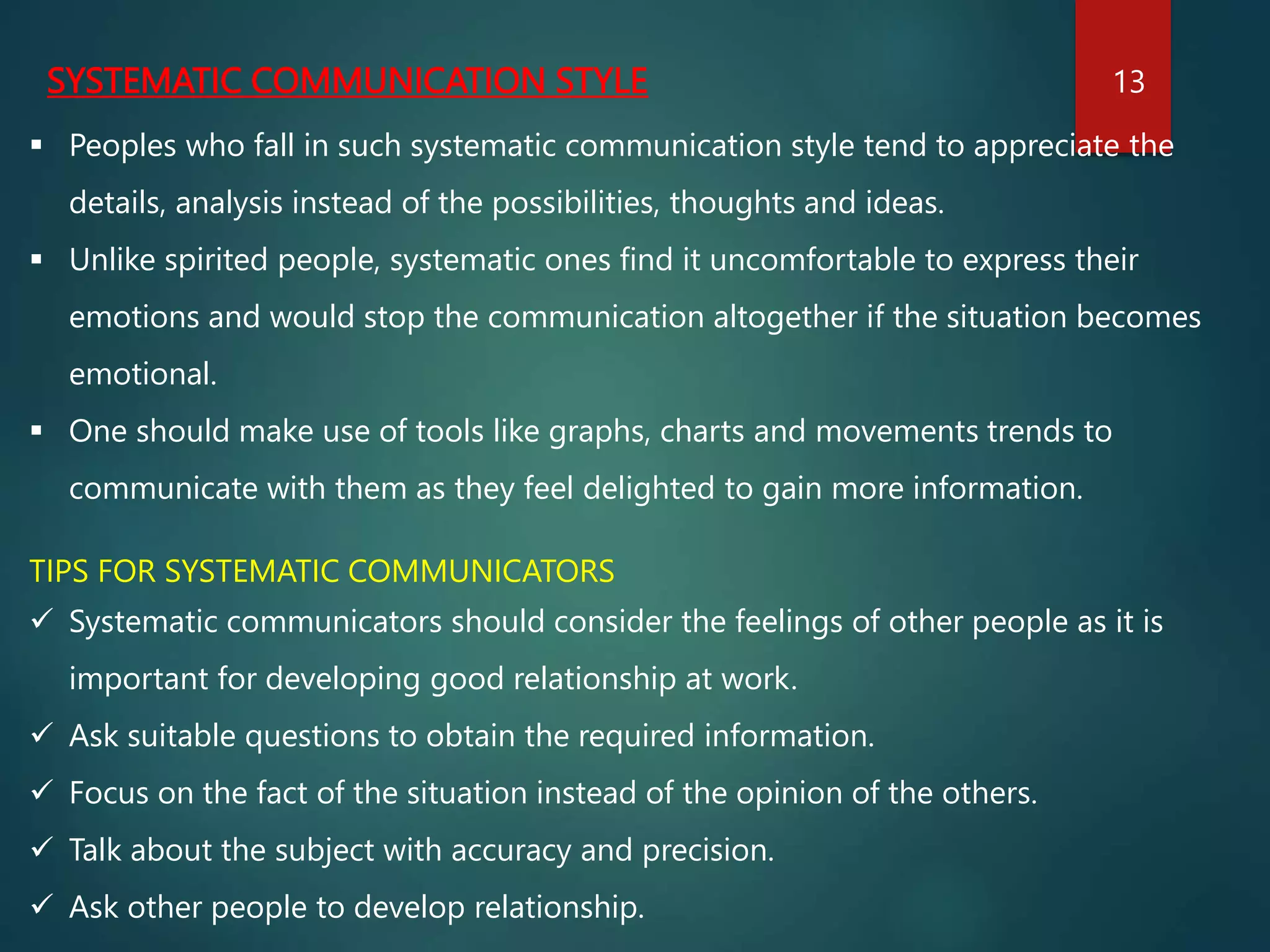 SYSTEMATIC COMMUNICATION STYLE

13

▪ Peoples who fall in such systematic communication style tend to appreciate the details, analysis instead of the possibilities, thoughts and ideas.

▪ Unlike spirited people, systematic ones find it uncomfortable to express their emotions and would stop the communication altogether if the situation becomes emotional.

▪ One should make use of tools like graphs, charts and movements trends to communicate with them as they feel delighted to gain more information.

TIPS FOR SYSTEMATIC COMMUNICATORS

✓ Systematic communicators should consider the feelings of other people as it is important for developing good relationship at work.

✓ Ask suitable questions to obtain the required information.

✓ Focus on the fact of the situation instead of the opinion of the others.

✓ Talk about the subject with accuracy and precision.

✓ Ask other people to develop relationship.